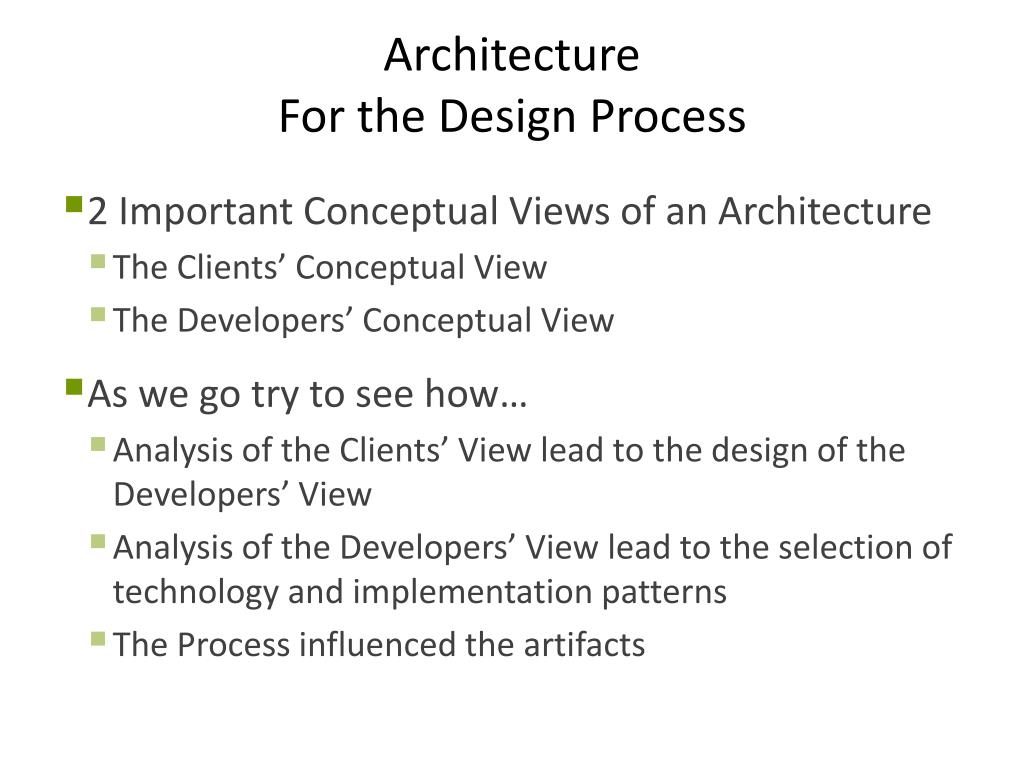 Architecture
For the Design Process

2 Important Conceptual Views of an Architecture
The Clients’ Conceptual View
The Developers’ Conceptual View

As we go try to see how…
Analysis of the Clients’ View lead to the design of the Developers’ View
Analysis of the Developers’ View lead to the selection of technology and implementation patterns
The Process influenced the artifacts